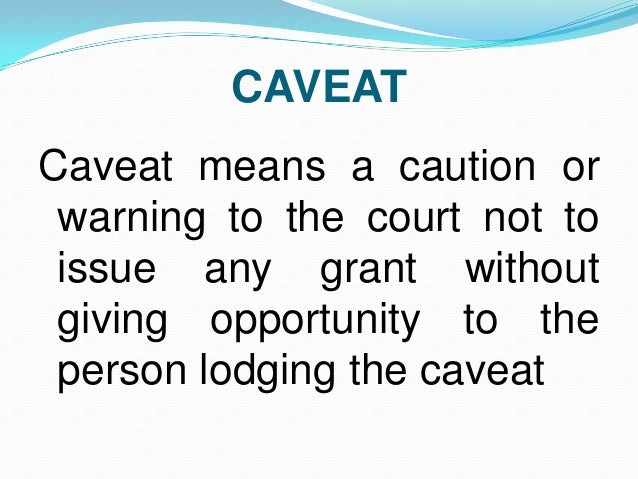 CAVEAT

Caveat means a caution or warning to the court not to issue any grant without giving opportunity to the person lodging the caveat